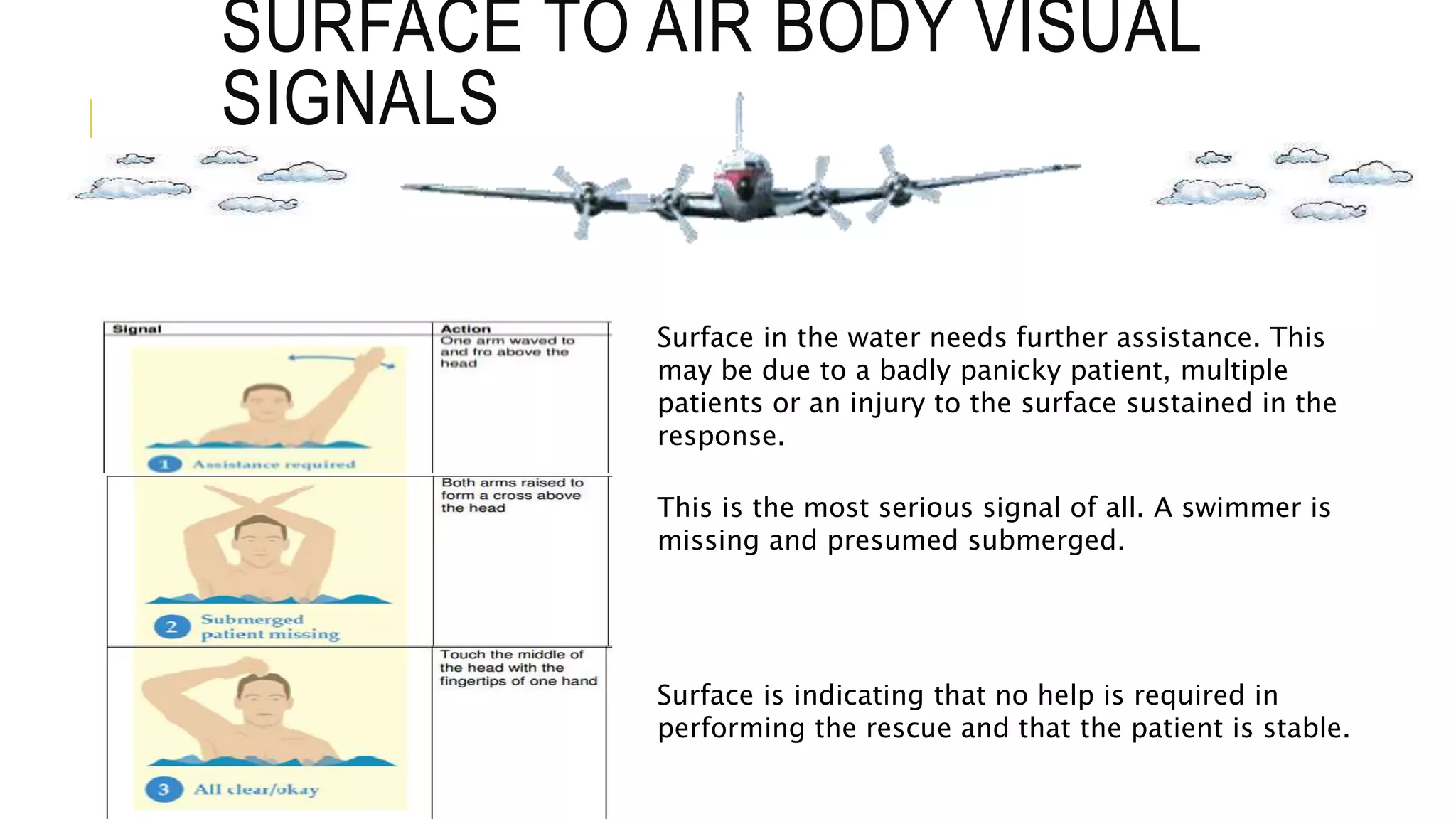 SURFACE TO AIR BODY VISUAL SIGNALS

| Signal | Action |
|---|---|
| 1 Assistance required | One arm waved to and fro above the head |
| 2 Submerged patient missing | Both arms raised to form a cross above the head |
| 3 All clear/okay | Touch the middle of the head with the fingertips of one hand |

Surface in the water needs further assistance. This may be due to a badly panicky patient, multiple patients or an injury to the surface sustained in the response.

This is the most serious signal of all. A swimmer is missing and presumed submerged.

Surface is indicating that no help is required in performing the rescue and that the patient is stable.